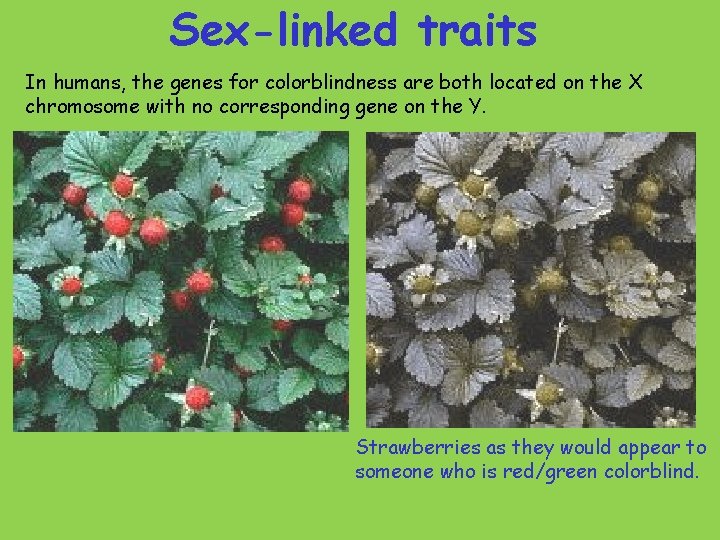 Sex-linked traits

In humans, the genes for colorblindness are both located on the X chromosome with no corresponding gene on the Y.

Strawberries as they would appear to someone who is red/green colorblind.